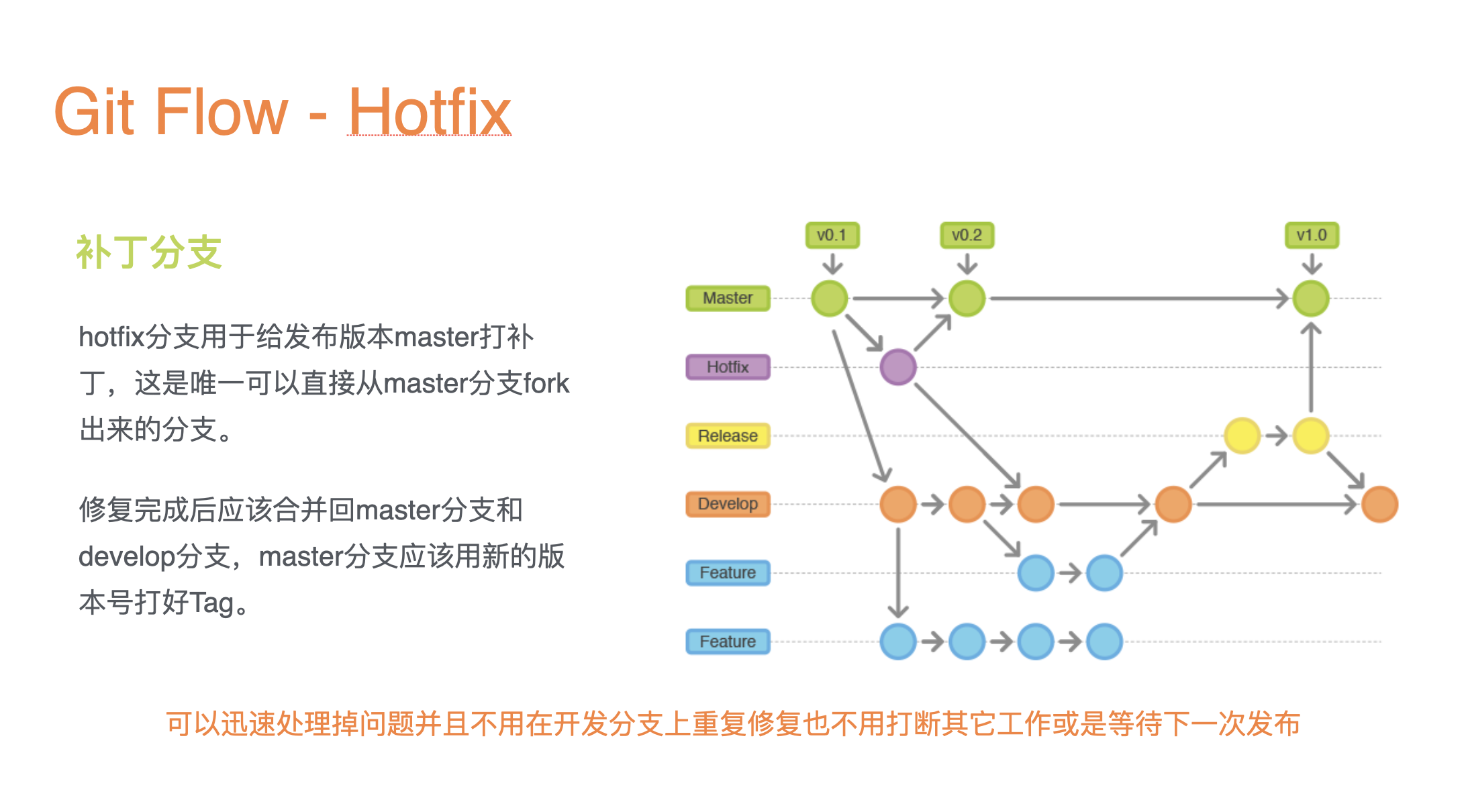 Git Flow - Hotfix

补丁分支

hotfix分支用于给发布版本master打补丁，这是唯一可以直接从master分支fork出来的分支。

修复完成后应该合并回master分支和develop分支，master分支应该用新的版本号打好Tag。

v0.1
v0.2
v1.0
Master
Hotfix
Release
Develop
Feature
Feature

可以迅速处理掉问题并且不用在开发分支上重复修复也不用打断其它工作或是等待下一次发布